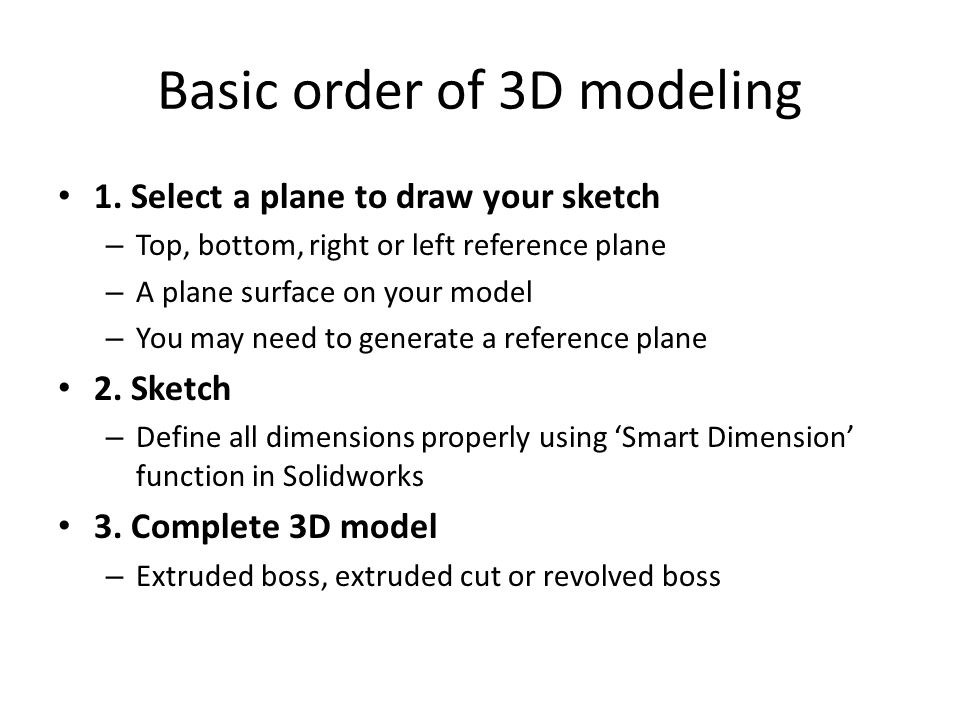 Basic order of 3D modeling

• 1. Select a plane to draw your sketch
– Top, bottom, right or left reference plane
– A plane surface on your model
– You may need to generate a reference plane

• 2. Sketch
– Define all dimensions properly using ‘Smart Dimension’ function in Solidworks

• 3. Complete 3D model
– Extruded boss, extruded cut or revolved boss